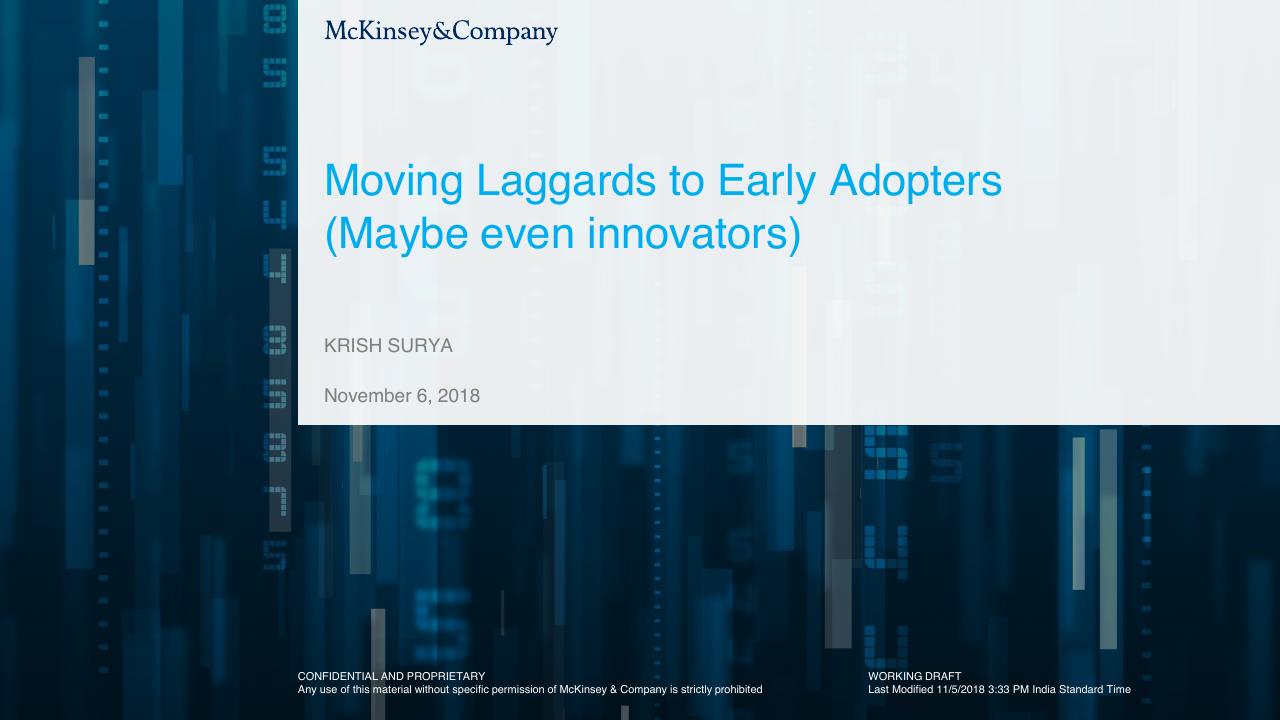 McKinsey&Company

Moving Laggards to Early Adopters (Maybe even innovators)

KRISH SURYA

November 6, 2018

CONFIDENTIAL AND PROPRIETARY
Any use of this material without specific permission of McKinsey & Company is strictly prohibited

WORKING DRAFT
Last Modified 11/5/2018 3:33 PM India Standard Time